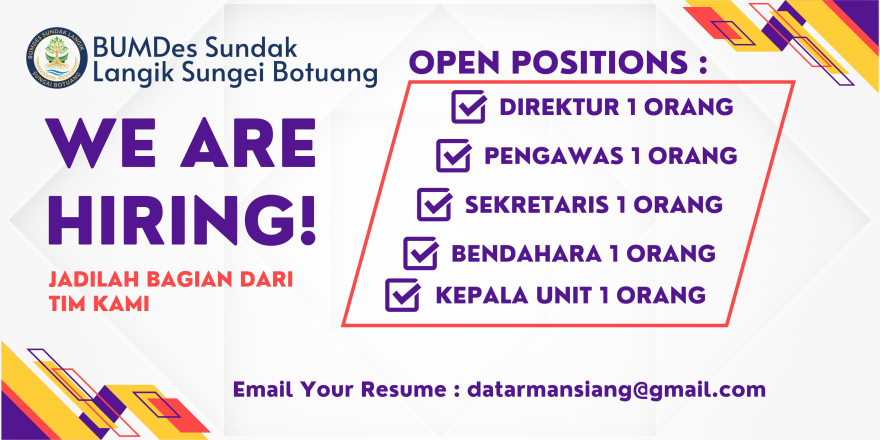 BUMDES SUNDAK LANGIK
SUNGEI BOTUANG

BUMDes Sundak Langik Sungei Botuang

WE ARE HIRING!

JADILAH BAGIAN DARI TIM KAMI

OPEN POSITIONS :

DIREKTUR 1 ORANG

PENGAWAS 1 ORANG

SEKRETARIS 1 ORANG

BENDAHARA 1 ORANG

KEPALA UNIT 1 ORANG

Email Your Resume : datarmansiang@gmail.com